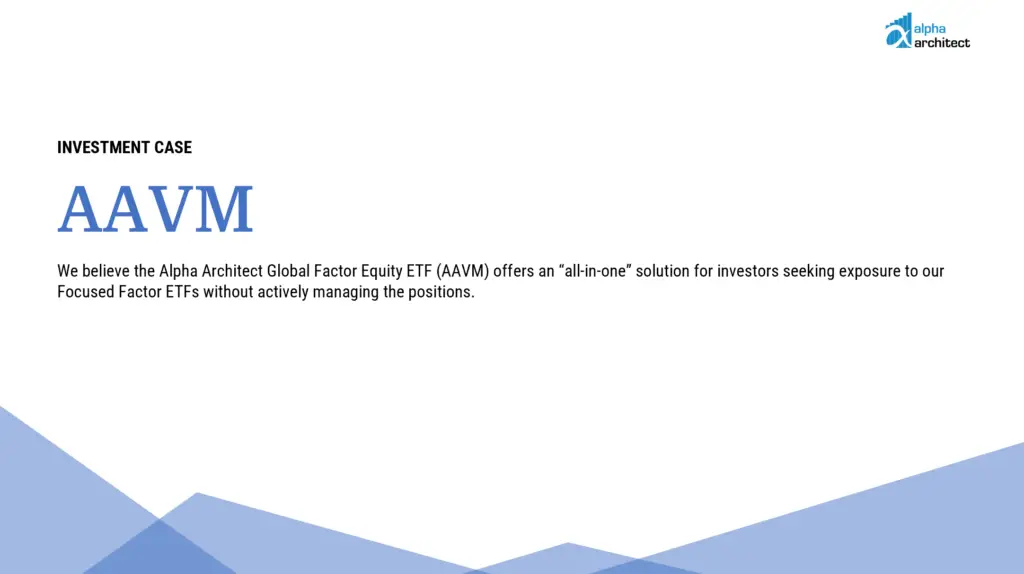 alpha architect

INVESTMENT CASE

AAVM

We believe the Alpha Architect Global Factor Equity ETF (AAVM) offers an “all-in-one” solution for investors seeking exposure to our Focused Factor ETFs without actively managing the positions.